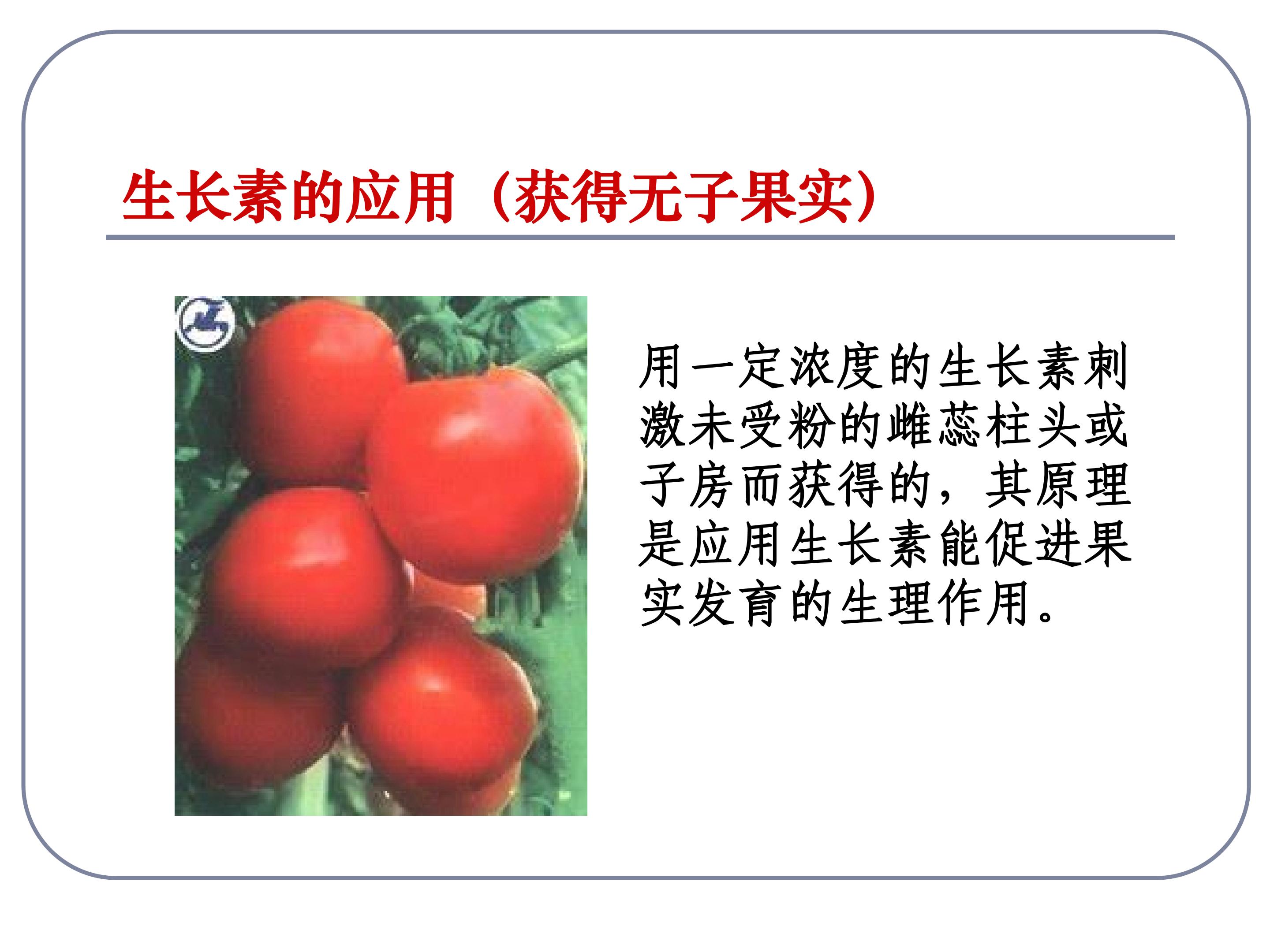 生长素的应用（获得无子果实）

用一定浓度的生长素刺激未受粉的雌蕊柱头或子房而获得的，其原理是应用生长素能促进果实发育的生理作用。